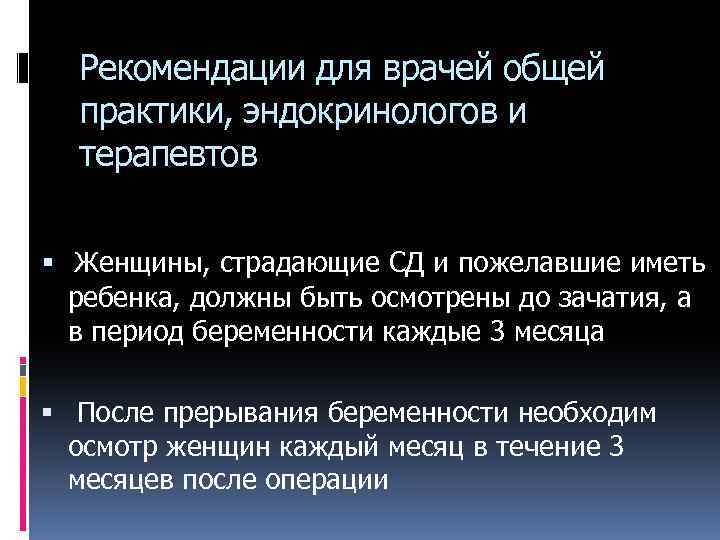 Рекомендации для врачей общей практики, эндокринологов и терапевтов

▪ Женщины, страдающие СД и пожелавшие иметь ребенка, должны быть осмотрены до зачатия, а в период беременности каждые 3 месяца

▪ После прерывания беременности необходим осмотр женщин каждый месяц в течение 3 месяцев после операции